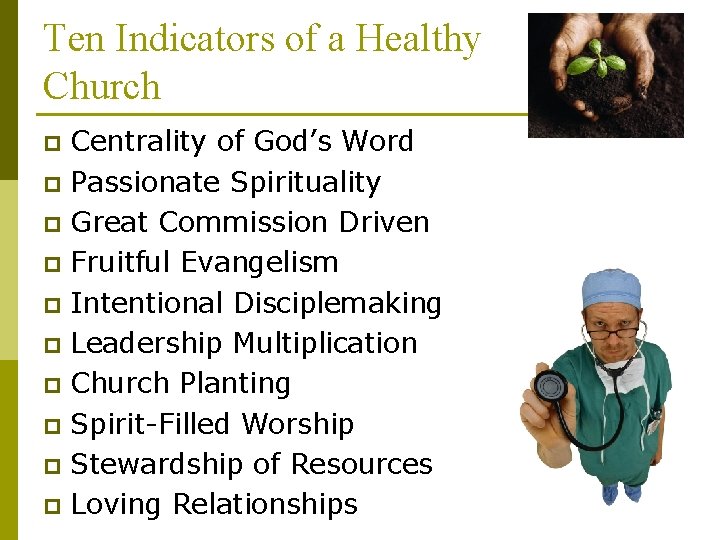 Ten Indicators of a Healthy Church

- Centrality of God's Word
- Passionate Spirituality
- Great Commission Driven
- Fruitful Evangelism
- Intentional Disciplemaking
- Leadership Multiplication
- Church Planting
- Spirit-Filled Worship
- Stewardship of Resources
- Loving Relationships